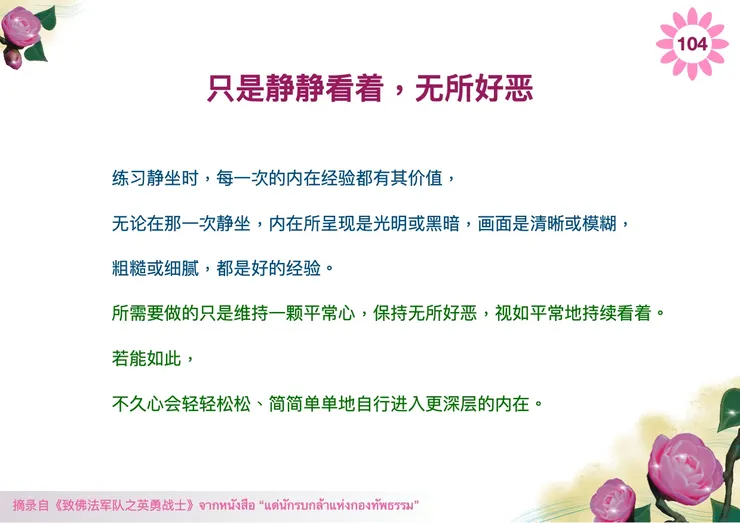 104

只是静静看着，无所好恶

练习静坐时，每一次的内在经验都有其价值，

无论在那一次静坐，内在所呈现是光明或黑暗，画面是清晰或模糊，

粗糙或细腻，都是好的经验。

所需要做的只是维持一颗平常心，保持无所好恶，视如平常地持续看着。

若能如此，

不久心会轻轻松松、简简单单地自行进入更深层的内在。

摘录自《致佛法军队之英勇战士》จากหนังสือ "แด่นักรบกล้าแห่งกองทัพธรรม"